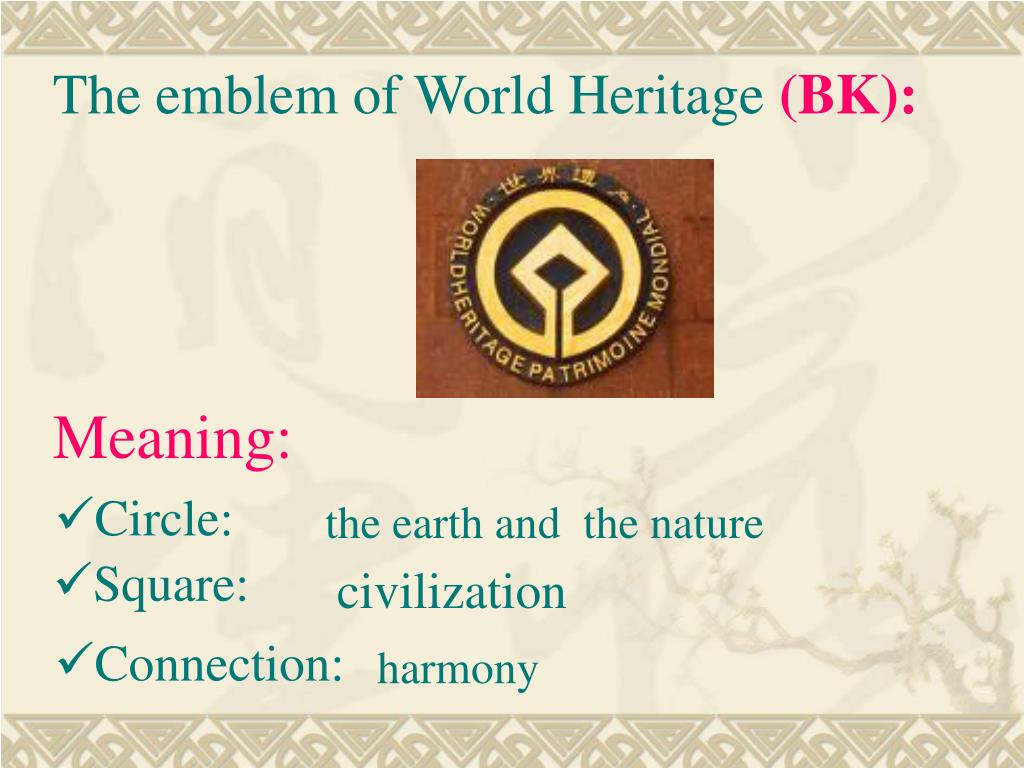 The emblem of World Heritage (BK):

世界遗产 WORLD HERITAGE PATRIMOINE MONDIAL

Meaning:

✓Circle: the earth and the nature

✓Square: civilization

✓Connection: harmony